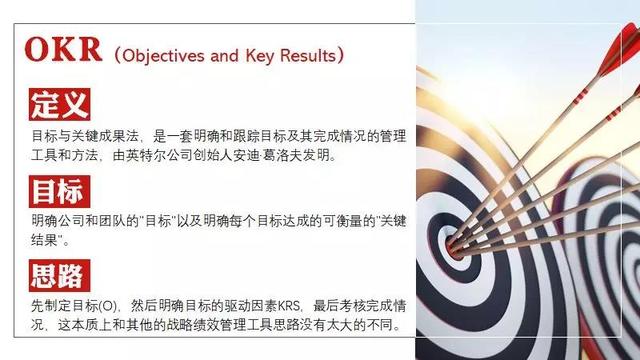 OKR（Objectives and Key Results）

定义

目标与关键成果法，是一套明确和跟踪目标及其完成情况的管理工具和方法，由英特尔公司创始人安迪·葛洛夫发明。

目标

明确公司和团队的"目标"以及明确每个目标达成的可衡量的"关键结果"。

思路

先制定目标(O)，然后明确目标的驱动因素KRS，最后考核完成情况，这本质上和其他的战略绩效管理工具思路没有太大的不同。